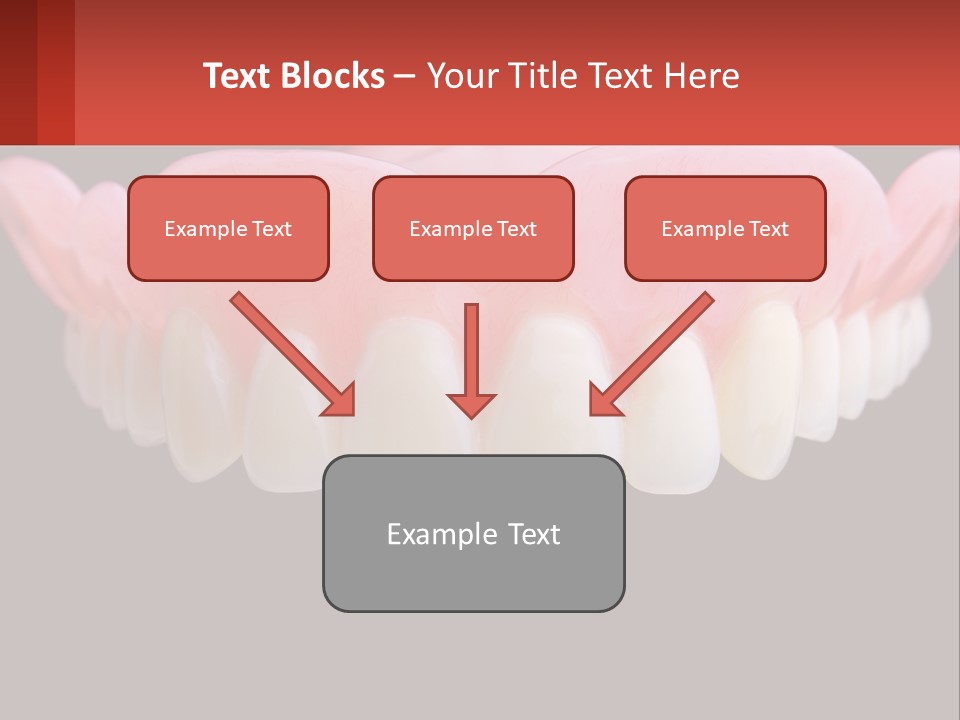 Text Blocks – Your Title Text Here

Example Text

Example Text

Example Text

Example Text